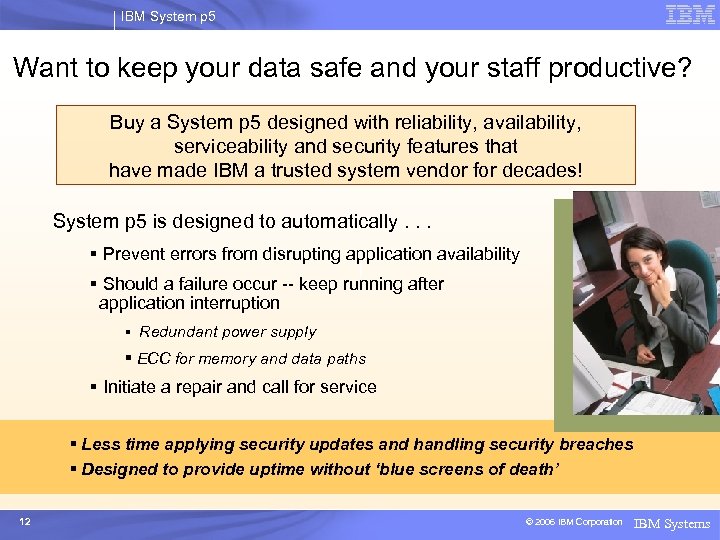 IBM System p5

IBM

Want to keep your data safe and your staff productive?

Buy a System p5 designed with reliability, availability, serviceability and security features that have made IBM a trusted system vendor for decades!

System p5 is designed to automatically . . .

▪ Prevent errors from disrupting application availability

▪ Should a failure occur -- keep running after application interruption

▪ Redundant power supply

▪ ECC for memory and data paths

▪ Initiate a repair and call for service

▪ Less time applying security updates and handling security breaches

▪ Designed to provide uptime without 'blue screens of death'

12

© 2006 IBM Corporation IBM Systems